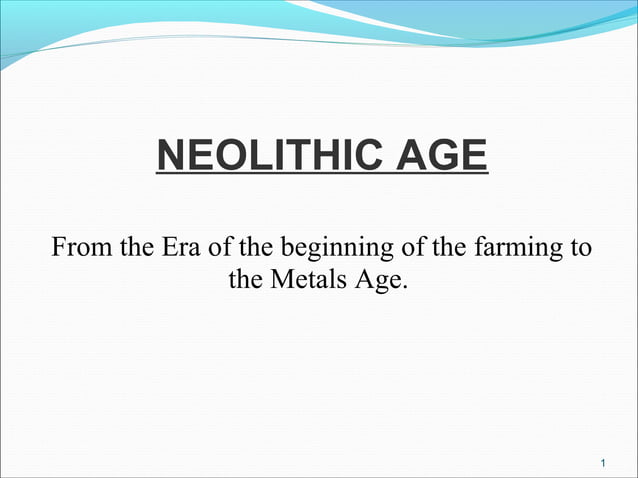 NEOLITHIC AGE

From the Era of the beginning of the farming to the Metals Age.

1